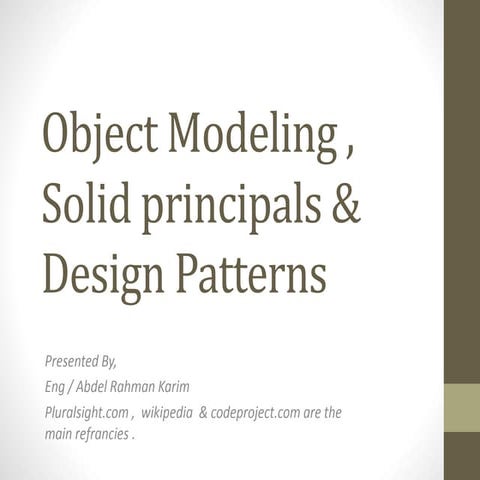 Object Modeling , Solid principals & Design Patterns

Presented By,

Eng / Abdel Rahman Karim

Pluralsight.com , wikipedia & codeproject.com are the main refrancies .